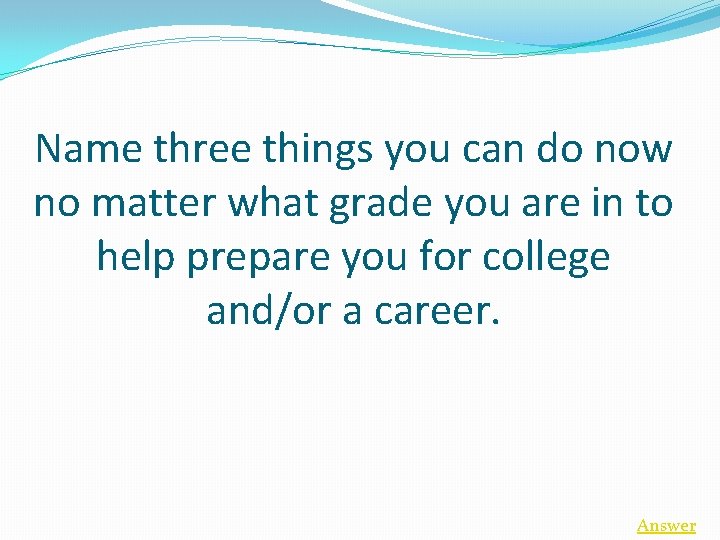 Name three things you can do now no matter what grade you are in to help prepare you for college and/or a career.

Answer